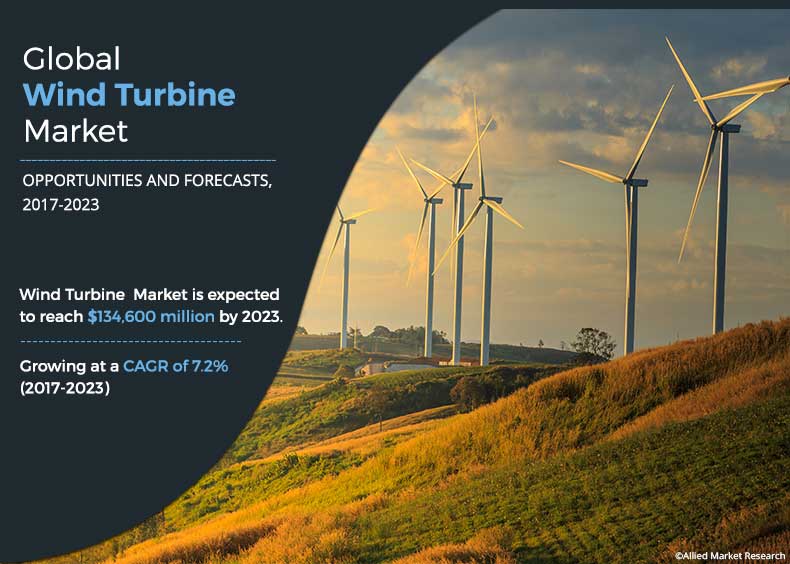 Global
Wind Turbine
Market

OPPORTUNITIES AND FORECASTS, 2017-2023

Wind Turbine  Market is expected to reach $134,600 million by 2023.

Growing at a CAGR of 7.2% (2017-2023)

©Allied Market Research